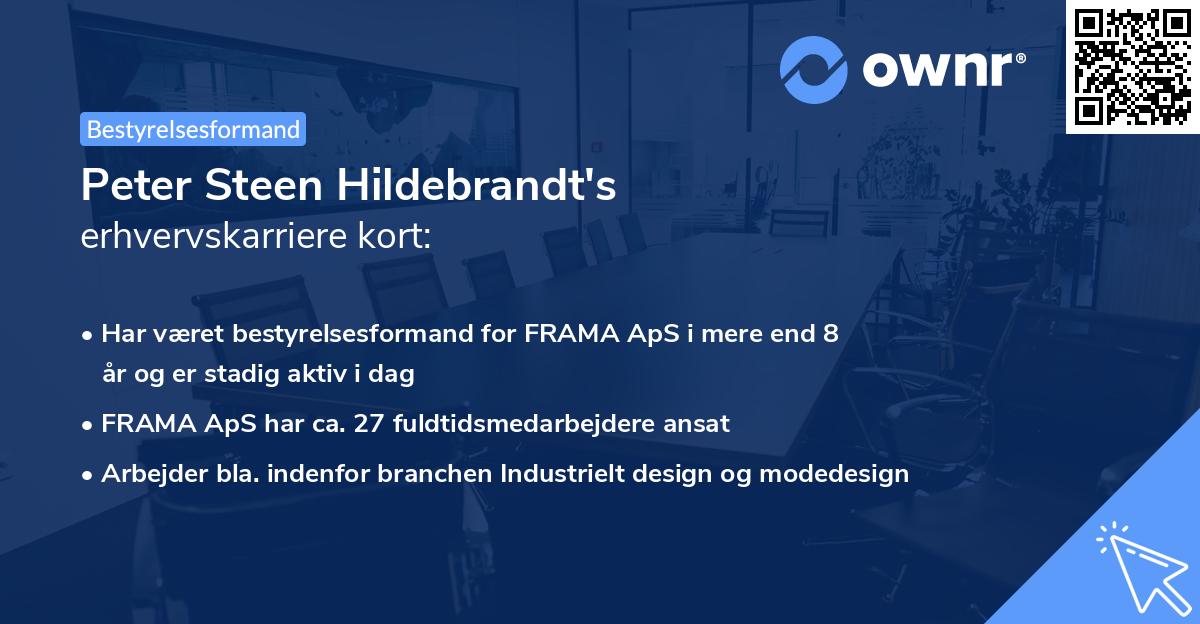 ownr®

Bestyrelsesformand

Peter Steen Hildebrandt's
erhvervskarriere kort:

• Har været bestyrelsesformand for FRAMA ApS i mere end 8 år og er stadig aktiv i dag

• FRAMA ApS har ca. 27 fuldtidsmedarbejdere ansat

• Arbejder bla. indenfor branchen Industrielt design og modedesign